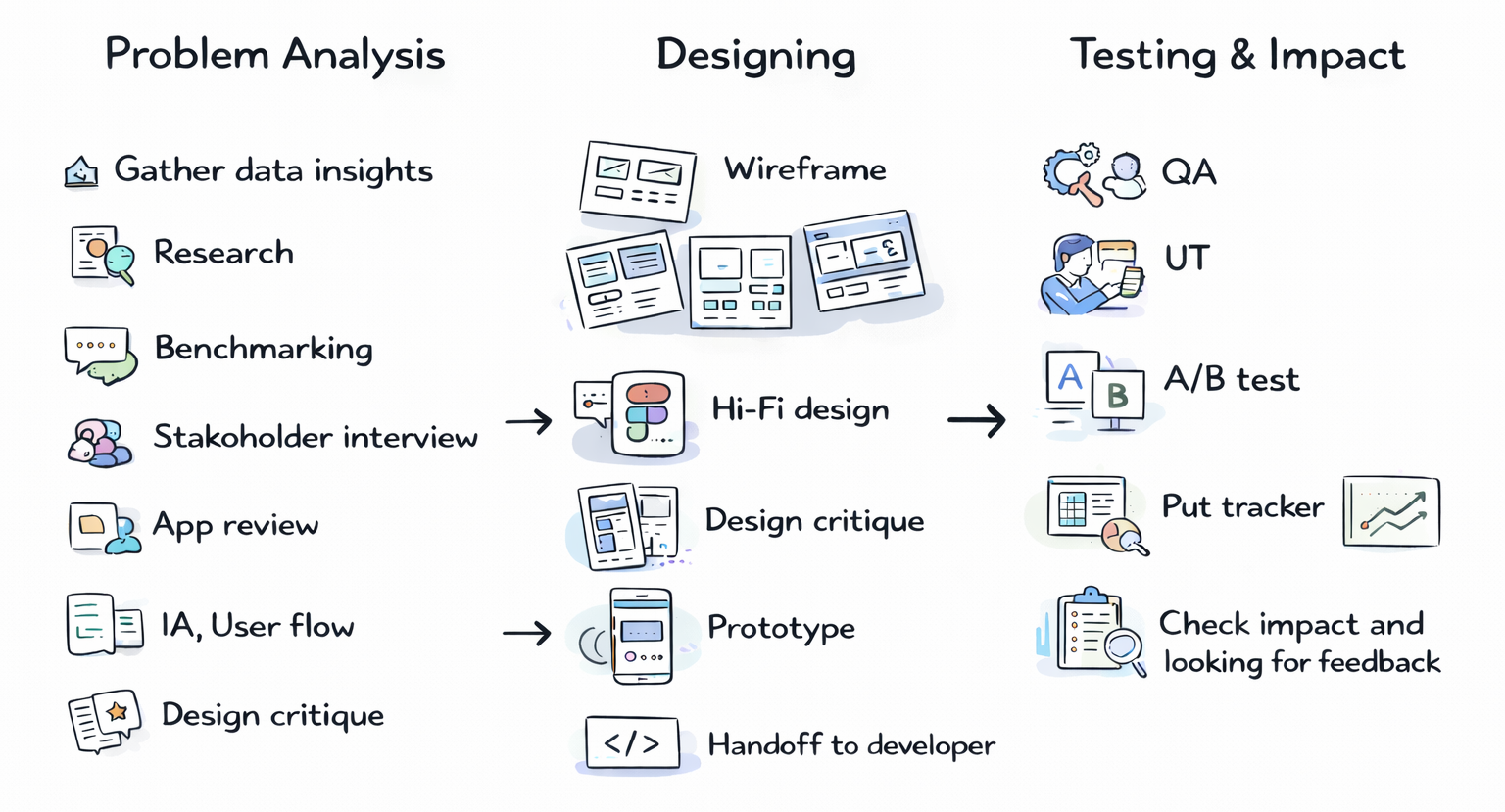 Problem Analysis

Gather data insights

Research

Benchmarking

Stakoholder interview

App review

IA, User flow

Design critique

Designing

Wireframe

Hi-Fi design

Design critique

Prototype

</>

Handoff to developer

Testing & Impact

QA

UT

A B

A/B test

Put tracker

Check impact and looking for feedback